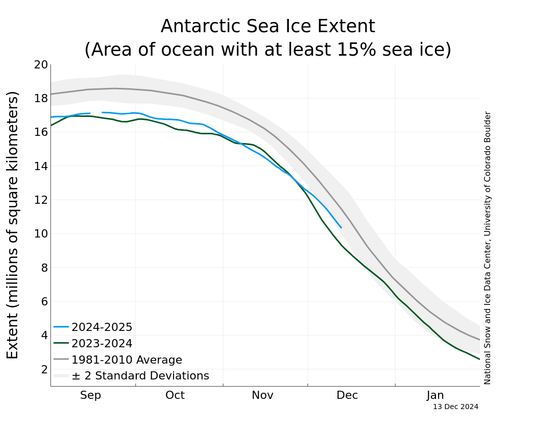 Antarctic Sea Ice Extent
(Area of ocean with at least 15% sea ice)

Extent (millions of square kilometers)

20
18
16
14
12
10
8
6
4
2

2024-2025
2023-2024
1981-2010 Average
± 2 Standard Deviations

Sep
Oct
Nov
Dec
Jan

13 Dec 2024

National Snow and Ice Data Center, University of Colorado Boulder